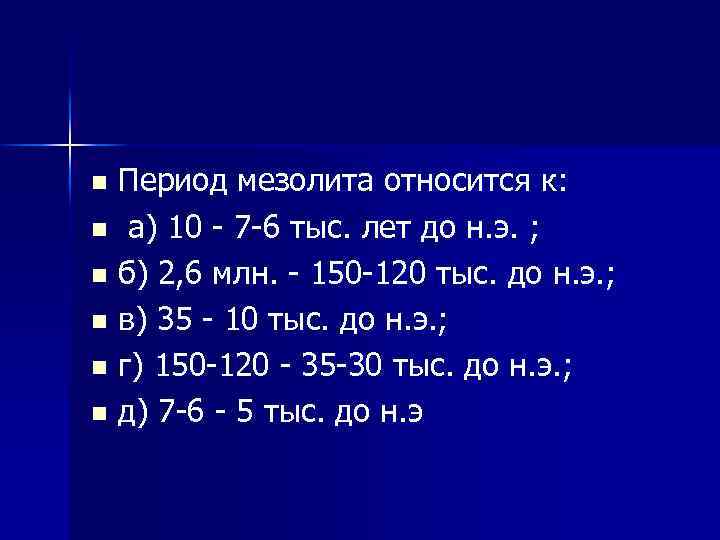 Период мезолита относится к:

а) 10 - 7-6 тыс. лет до н.э. ;

б) 2,6 млн. - 150-120 тыс. до н.э.;

в) 35 - 10 тыс. до н.э.;

г) 150-120 - 35-30 тыс. до н.э.;

д) 7-6 - 5 тыс. до н.э